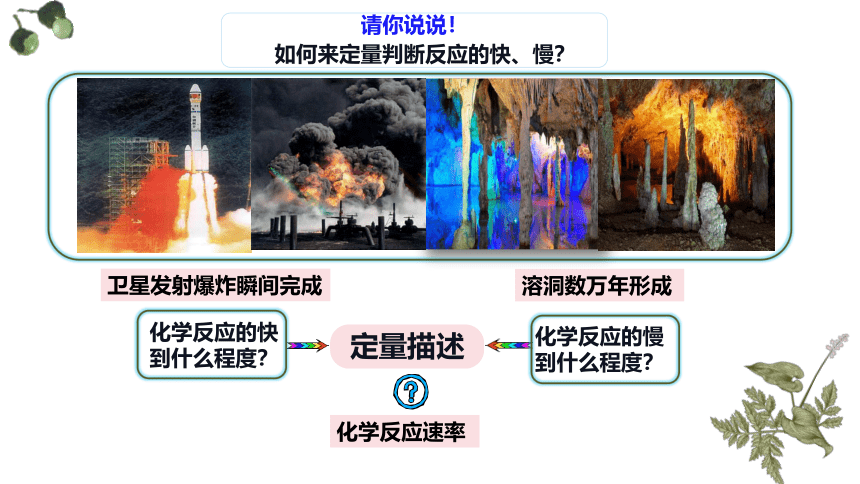 请你说说！
如何来定量判断反应的快、慢？

卫星发射爆炸瞬间完成

溶洞数万年形成

化学反应的快到什么程度？

定量描述

化学反应的慢到什么程度？

?

化学反应速率